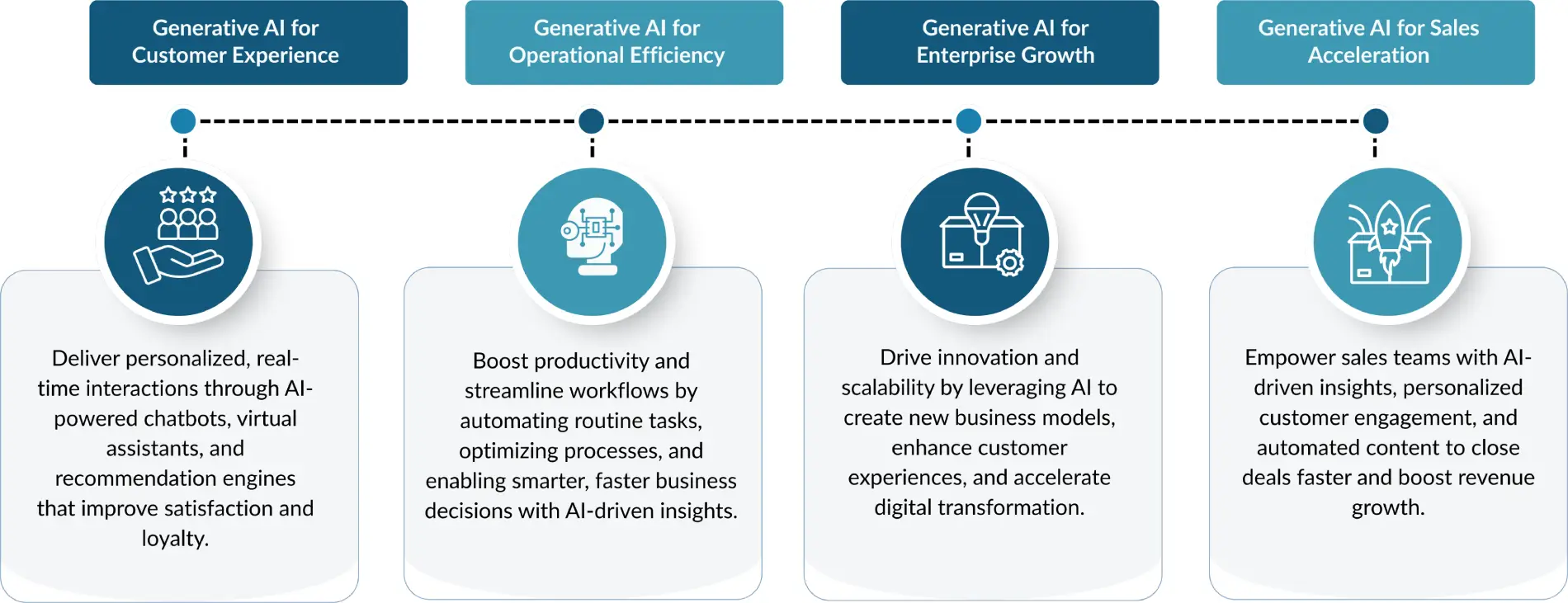 Generative AI for Customer Experience

Deliver personalized, real-time interactions through AI-powered chatbots, virtual assistants, and recommendation engines that improve satisfaction and loyalty.

Generative AI for Operational Efficiency

Boost productivity and streamline workflows by automating routine tasks, optimizing processes, and enabling smarter, faster business decisions with AI-driven insights.

Generative AI for Enterprise Growth

Drive innovation and scalability by leveraging AI to create new business models, enhance customer experiences, and accelerate digital transformation.

Generative AI for Sales Acceleration

Empower sales teams with AI-driven insights, personalized customer engagement, and automated content to close deals faster and boost revenue growth.